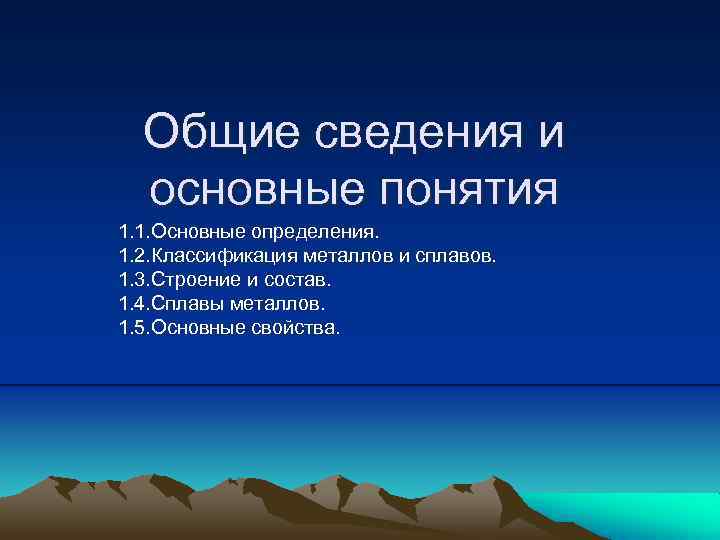 Общие сведения и основные понятия

1.1.Основные определения.
1.2.Классификация металлов и сплавов.
1.3.Строение и состав.
1.4.Сплавы металлов.
1.5.Основные свойства.